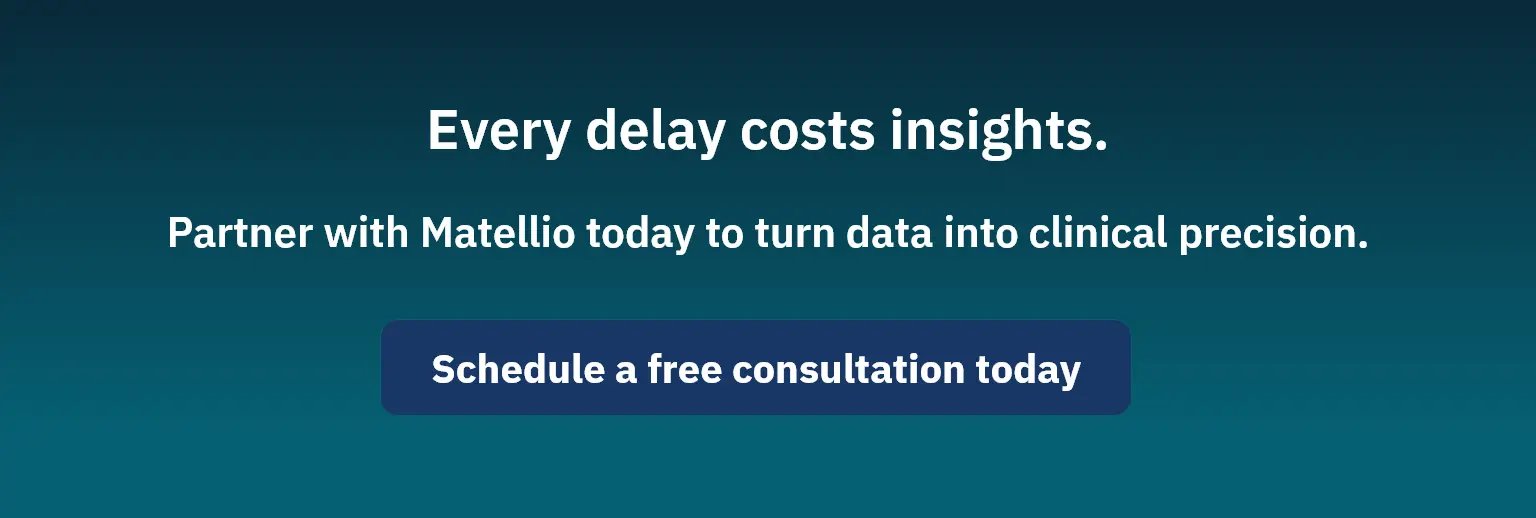 Every delay costs insights.

Partner with Matellio today to turn data into clinical precision.

Schedule a free consultation today